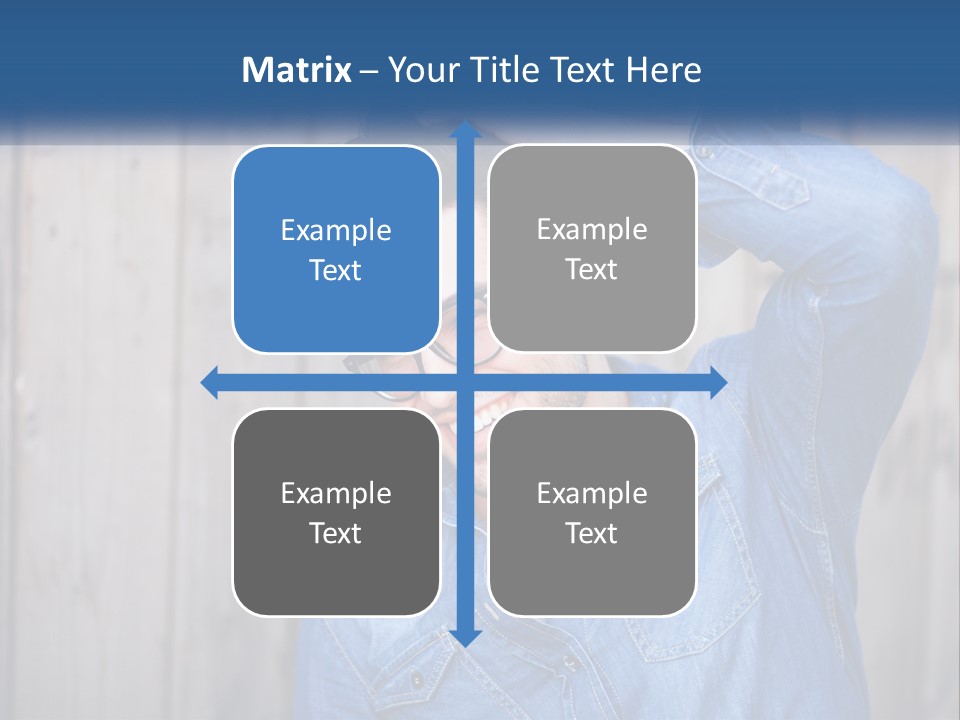 Matrix – Your Title Text Here

Example Text

Example Text

Example Text

Example Text